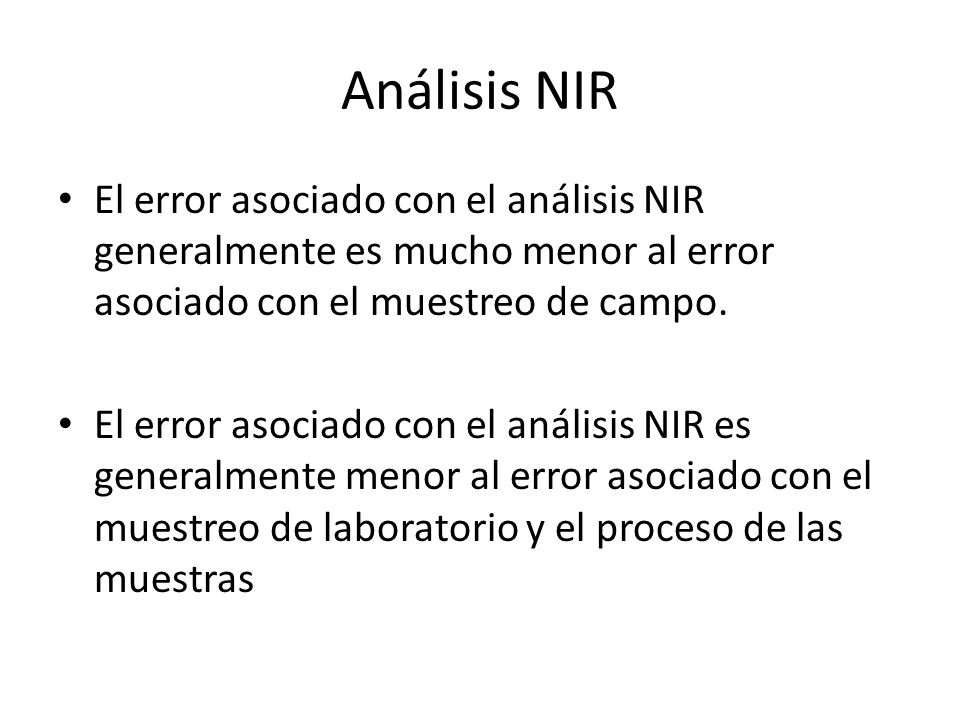 Análisis NIR

• El error asociado con el análisis NIR generalmente es mucho menor al error asociado con el muestreo de campo.

• El error asociado con el análisis NIR es generalmente menor al error asociado con el muestreo de laboratorio y el proceso de las muestras